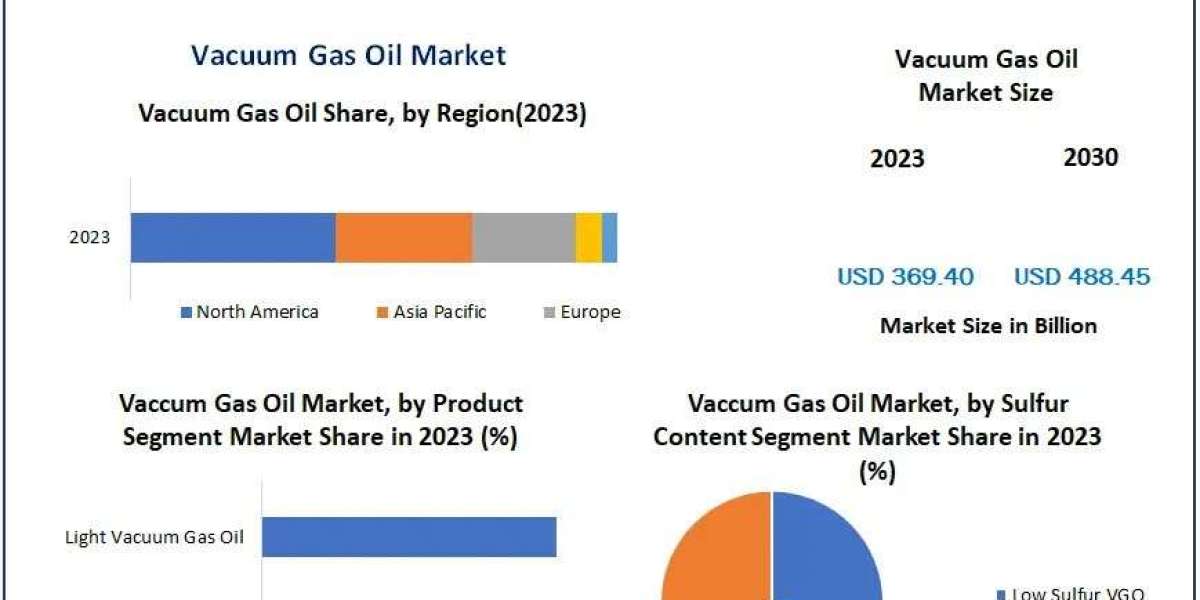 Vacuum Gas Oil Market

Vacuum Gas Oil Share, by Region(2023)

2023

North America
Asia Pacific
Europe

Vacuum Gas Oil Market Size

2023
2030

USD 369.40
USD 488.45

Market Size in Billion

Vaccum Gas Oil Market, by Product Segment Market Share in 2023 (%)

Light Vacuum Gas Oil

Vaccum Gas Oil Market, by Sulfur Content Segment Market Share in 2023 (%)

Low Sulfur VGO